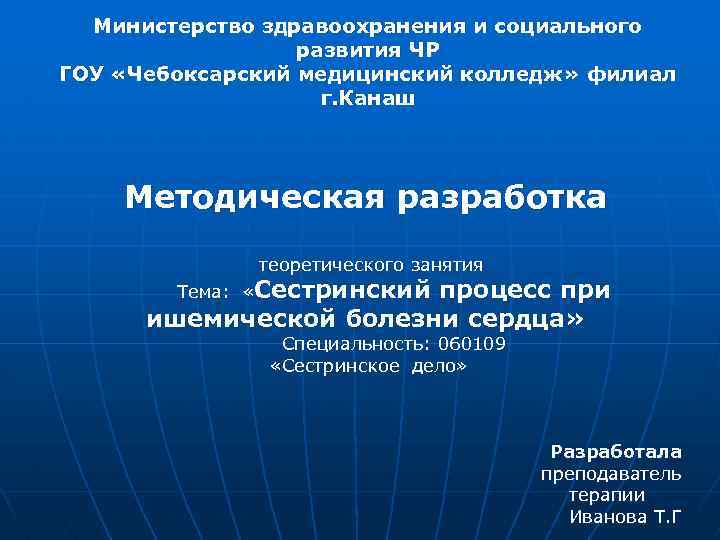 Министерство здравоохранения и социального развития ЧР
ГОУ «Чебоксарский медицинский колледж» филиал г.Канаш

Методическая разработка

теоретического занятия
Тема: «Сестринский процесс при ишемической болезни сердца»
Специальность: 060109
«Сестринское дело»

Разработала
преподаватель
терапии
Иванова Т.Г